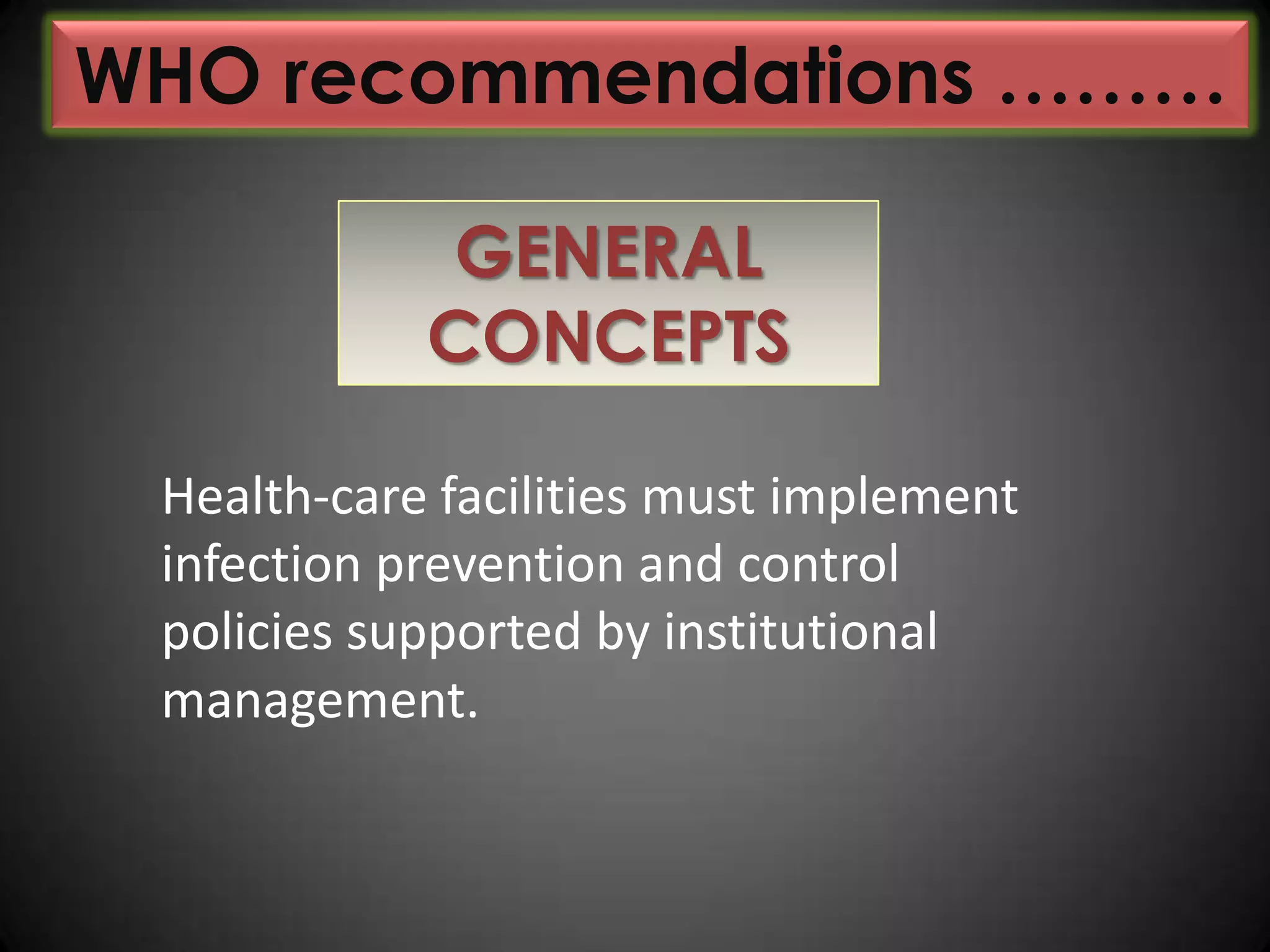 WHO recommendations ………

GENERAL CONCEPTS

Health-care facilities must implement infection prevention and control policies supported by institutional management.